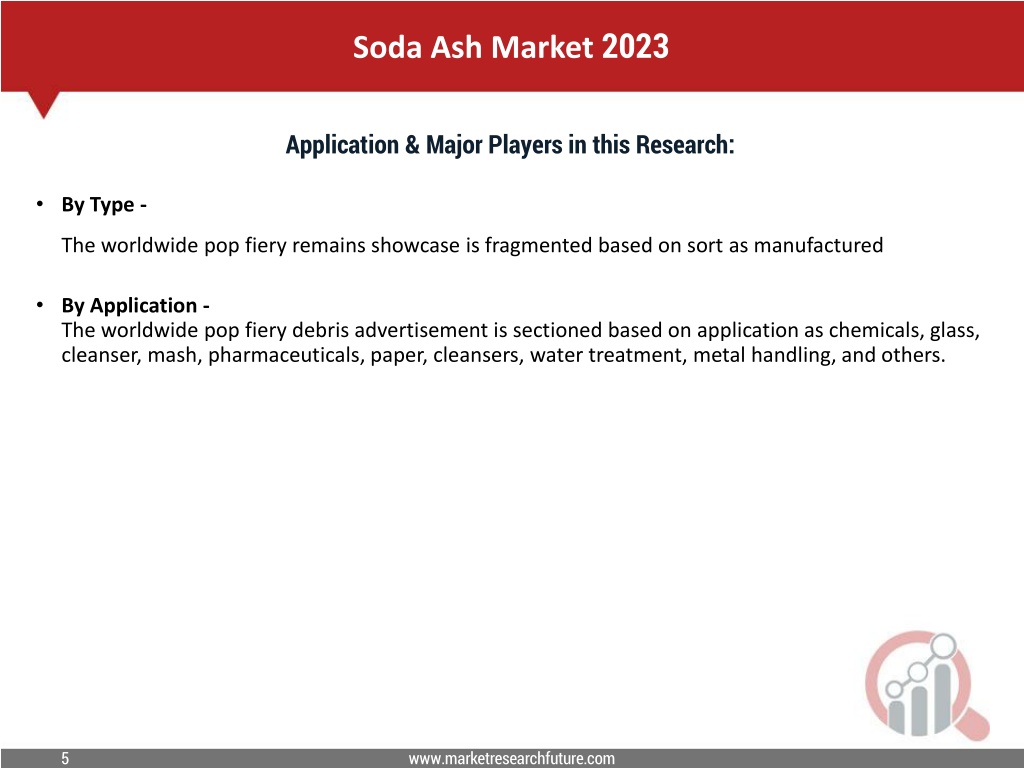 Soda Ash Market 2023

Application & Major Players in this Research:

• By Type -

The worldwide pop fiery remains showcase is fragmented based on sort as manufactured

• By Application -
The worldwide pop fiery debris advertisement is sectioned based on application as chemicals, glass, cleanser, mash, pharmaceuticals, paper, cleansers, water treatment, metal handling, and others.

5

www.marketresearchfuture.com